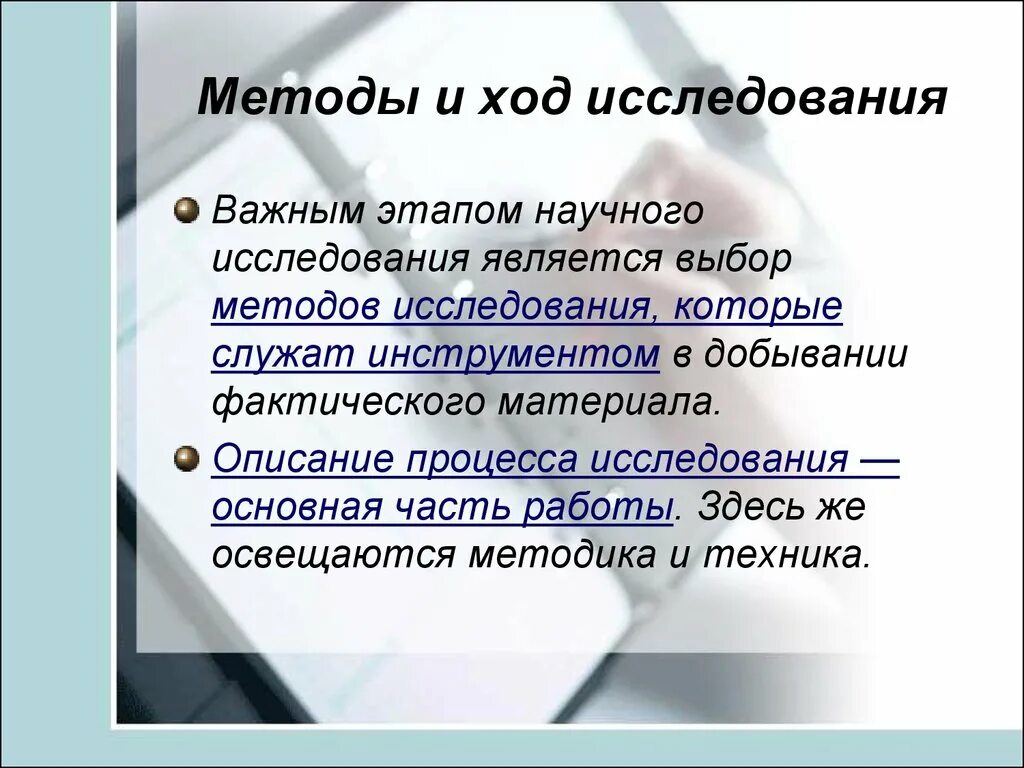 Методы и ход исследования

Важным этапом научного исследования является выбор методов исследования, которые служат инструментом в добывании фактического материала.

Описание процесса исследования — основная часть работы. Здесь же освещаются методика и техника.